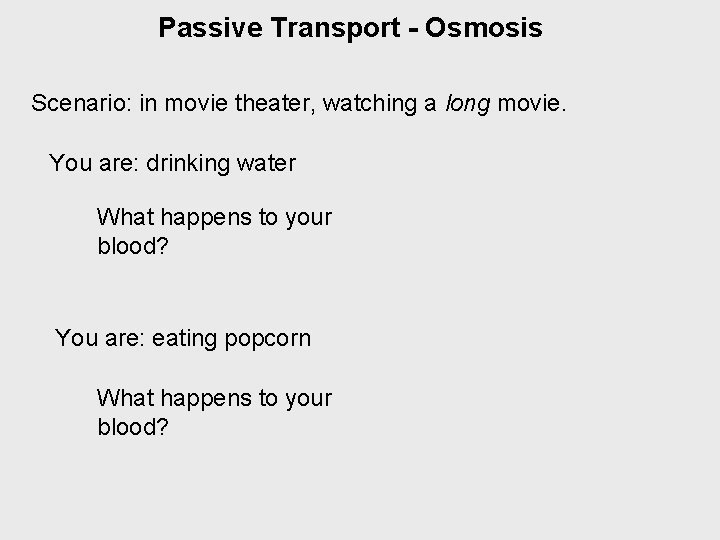 Passive Transport - Osmosis

Scenario: in movie theater, watching a long movie.

You are: drinking water

What happens to your blood?

You are: eating popcorn

What happens to your blood?